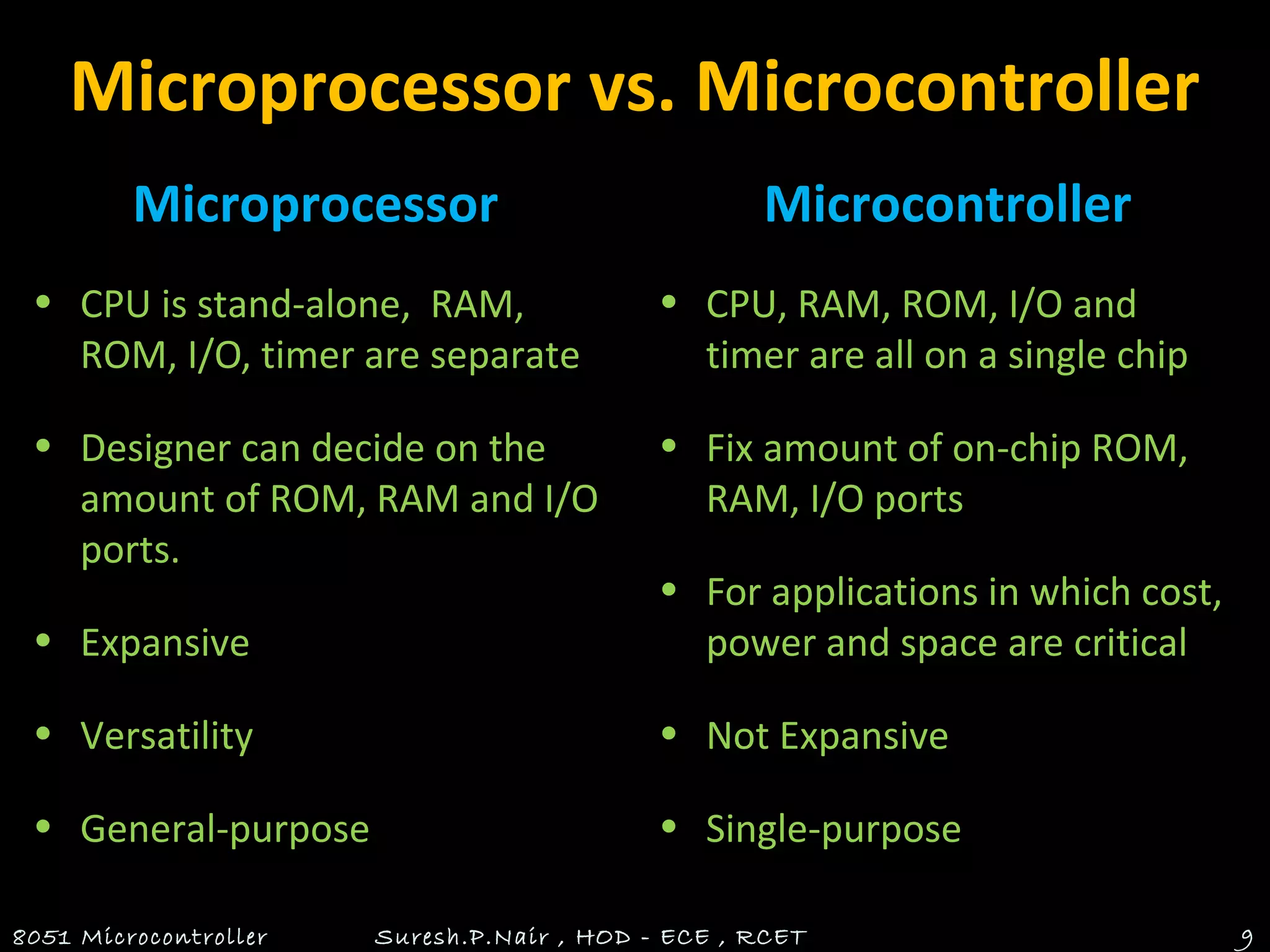 Microprocessor vs. Microcontroller

Microprocessor

• CPU is stand-alone, RAM, ROM, I/O, timer are separate

• Designer can decide on the amount of ROM, RAM and I/O ports.

• Expansive

• Versatility

• General-purpose

Microcontroller

• CPU, RAM, ROM, I/O and timer are all on a single chip

• Fix amount of on-chip ROM, RAM, I/O ports

• For applications in which cost, power and space are critical

• Not Expansive

• Single-purpose

8051 Microcontroller Suresh.P.Nair , HOD - ECE , RCET 9